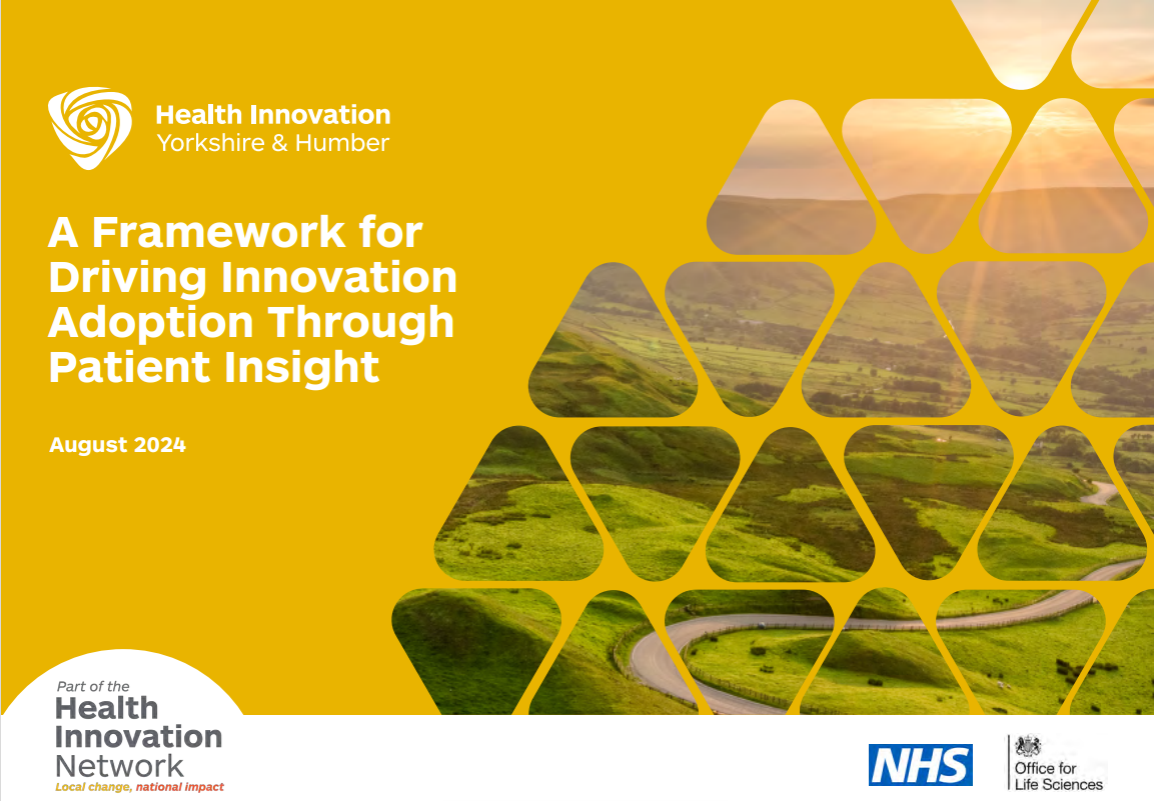 Health Innovation
Yorkshire & Humber

A Framework for Driving Innovation Adoption Through Patient Insight

August 2024

Part of the
Health Innovation Network
Local change, national impact

NHS

Office for Life Sciences